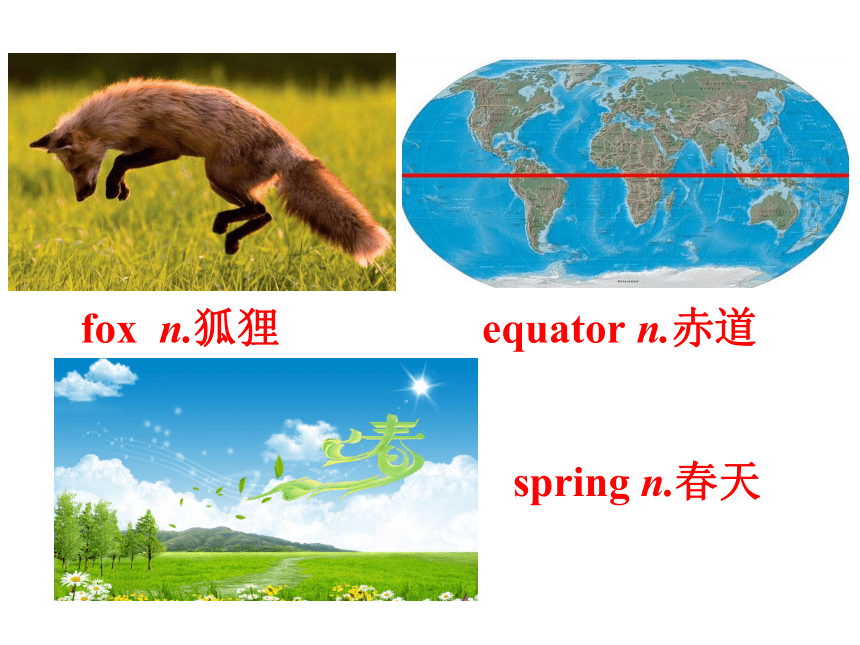 fox n.狐狸

equator n.赤道

春

spring n.春天